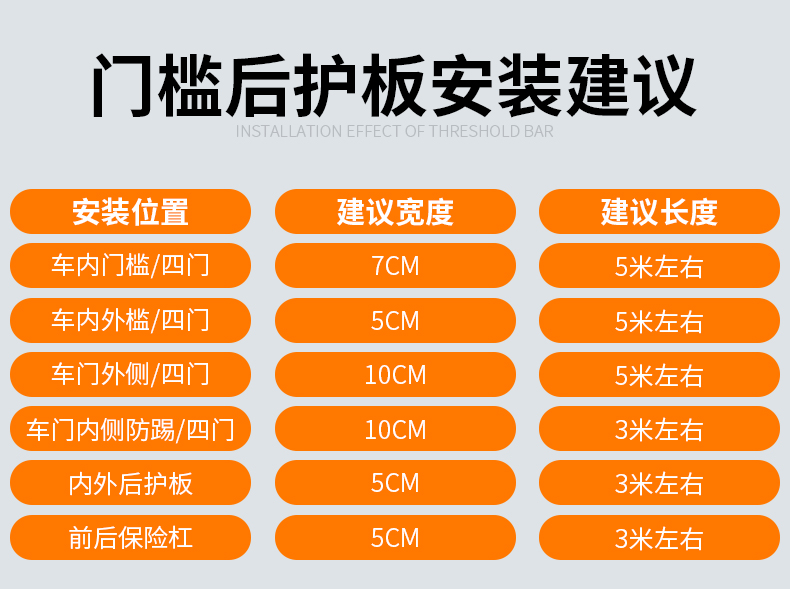 门槛后护板安装建议

INSTALLATION EFFECT OF THRESHOLD BAR

| 安装位置 | 建议宽度 | 建议长度 |
|---|---|---|
| 车内门槛/四门 | 7CM | 5米左右 |
| 车内外槛/四门 | 5CM | 5米左右 |
| 车门外侧/四门 | 10CM | 5米左右 |
| 车门内侧防踢/四门 | 10CM | 3米左右 |
| 内外后护板 | 5CM | 3米左右 |
| 前后保险杠 | 5CM | 3米左右 |